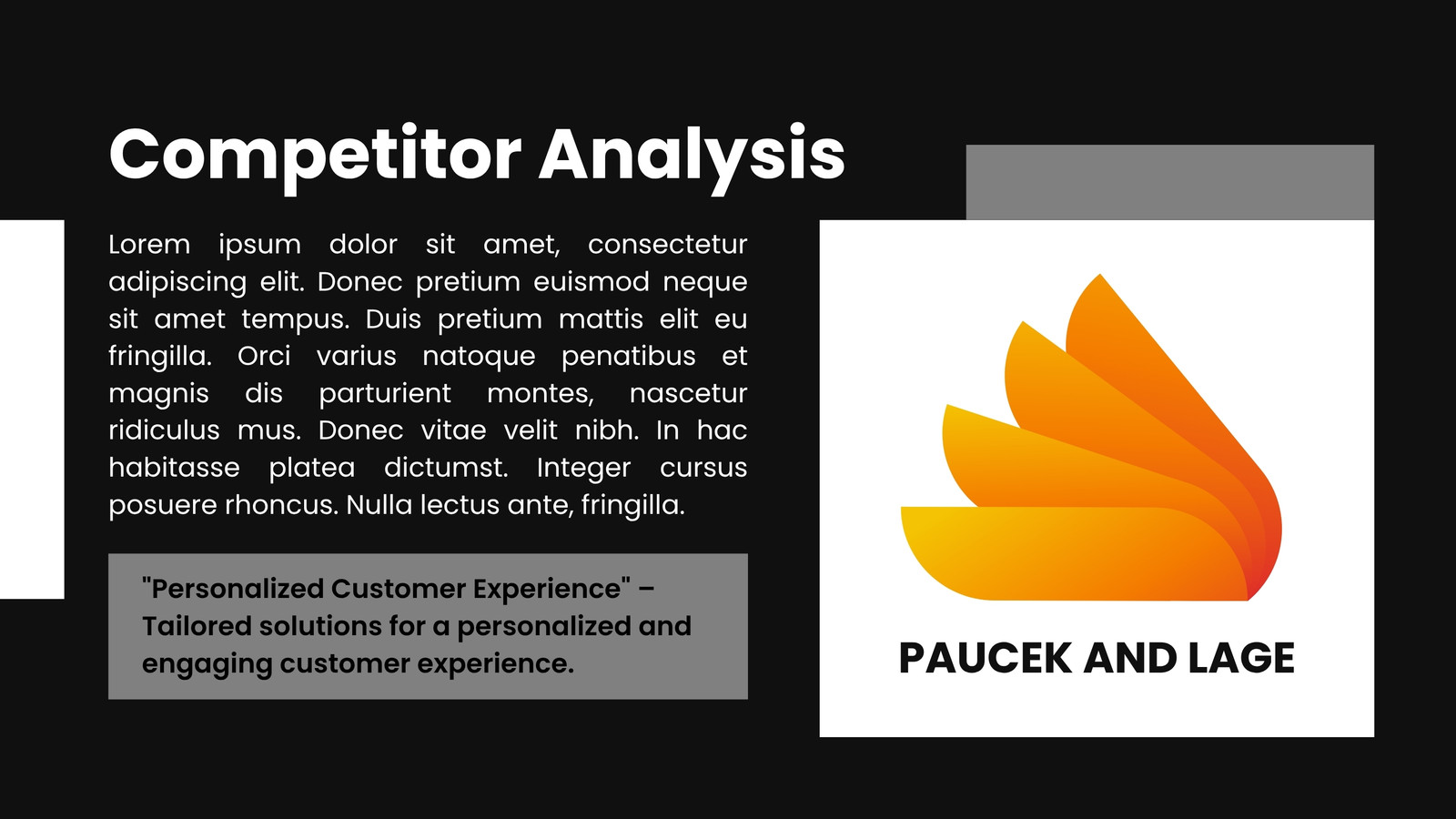 Competitor Analysis

Lorem ipsum dolor sit amet, consectetur adipiscing elit. Donec pretium euismod neque sit amet tempus. Duis pretium mattis elit eu fringilla. Orci varius natoque penatibus et magnis dis parturient montes, nascetur ridiculus mus. Donec vitae velit nibh. In hac habitasse platea dictumst. Integer cursus posuere rhoncus. Nulla lectus ante, fringilla.

"Personalized Customer Experience" – Tailored solutions for a personalized and engaging customer experience.

PAUCEK AND LAGE